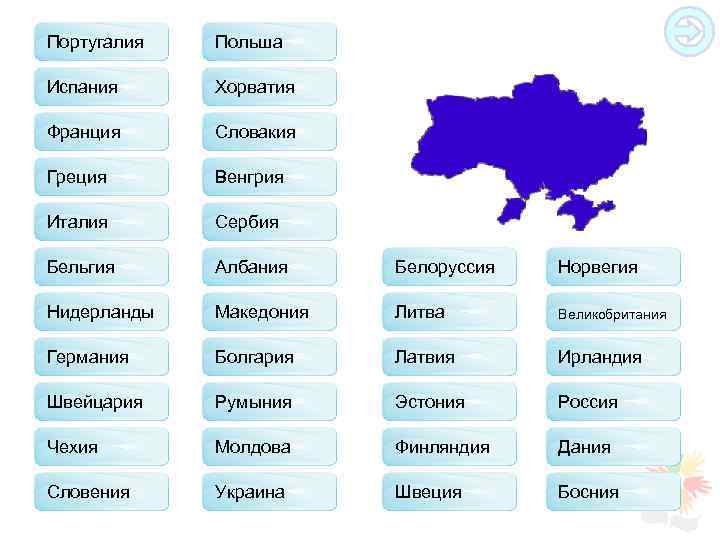 Португалия
Испания
Франция
Греция
Италия
Бельгия
Нидерланды
Германия
Швейцария
Чехия
Словения

Польша
Хорватия
Словакия
Венгрия
Сербия
Албания
Македония
Болгария
Румыния
Молдова
Украина

Белоруссия
Литва
Латвия
Эстония
Финляндия
Швеция

Норвегия
Великобритания
Ирландия
Россия
Дания
Босния